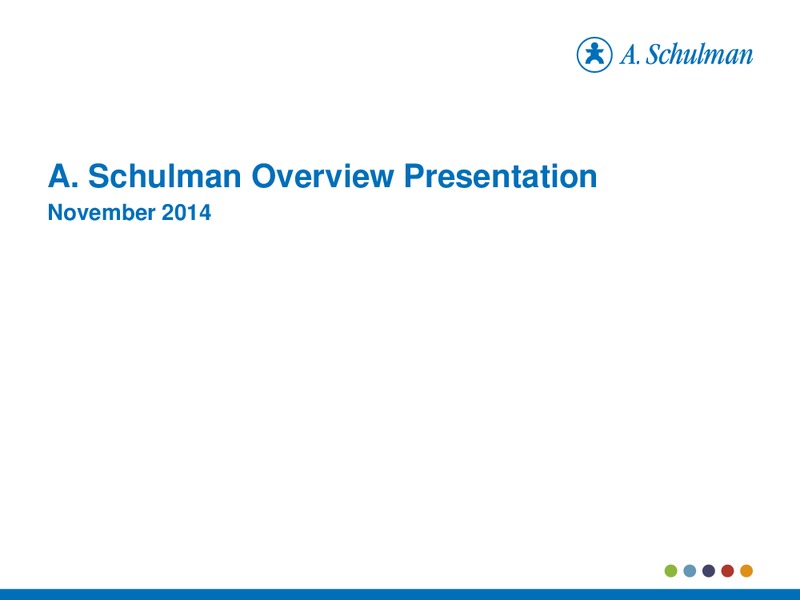 A. Schulman

A. Schulman Overview Presentation

November 2014